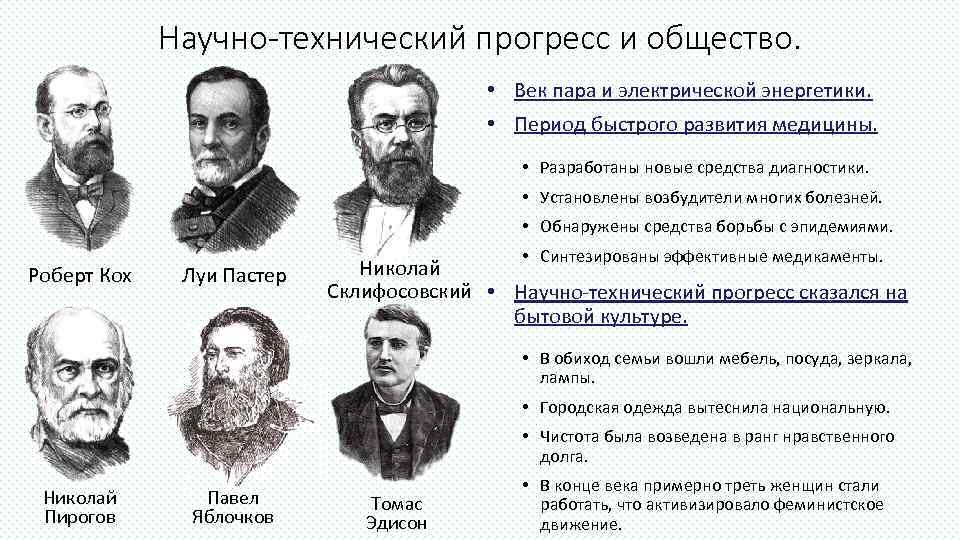 Научно-технический прогресс и общество.

Роберт Кох

Луи Пастер

Николай Склифосовский

Николай Пирогов

Павел Яблочков

Томас Эдисон

• Век пара и электрической энергетики.
• Период быстрого развития медицины.
• Разработаны новые средства диагностики.
• Установлены возбудители многих болезней.
• Обнаружены средства борьбы с эпидемиями.
• Синтезированы эффективные медикаменты.
• Научно-технический прогресс сказался на бытовой культуре.
• В обиход семьи вошли мебель, посуда, зеркала, лампы.
• Городская одежда вытеснила национальную.
• Чистота была возведена в ранг нравственного долга.
• В конце века примерно треть женщин стали работать, что активизировало феминистское движение.